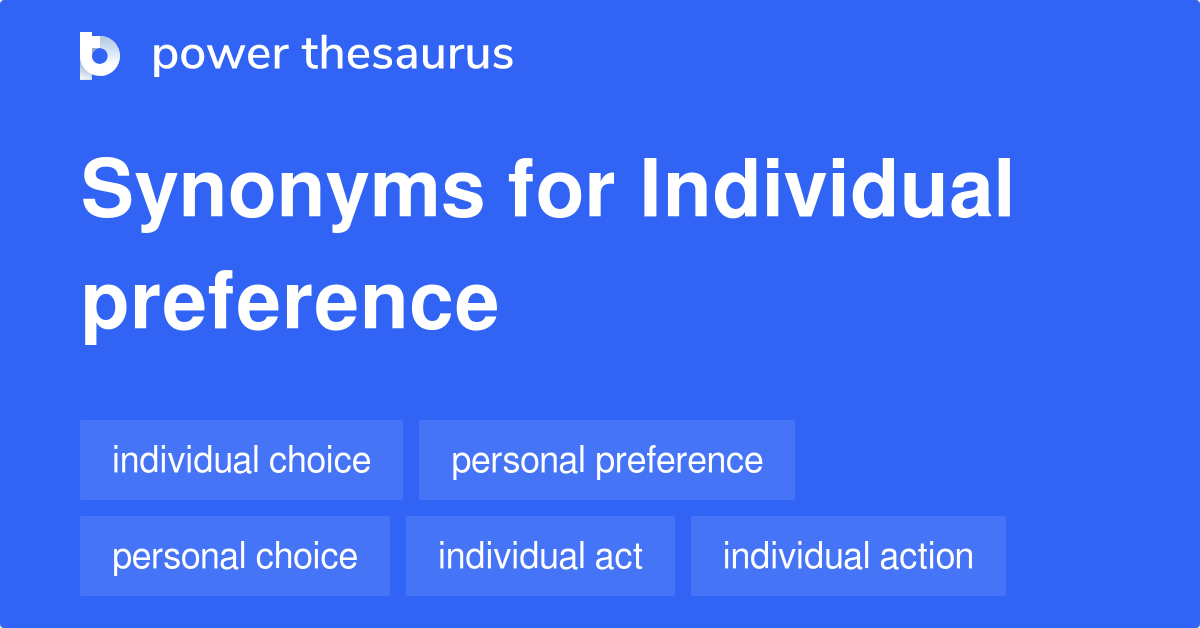 power thesaurus

Synonyms for Individual preference

individual choice
personal preference
personal choice
individual act
individual action